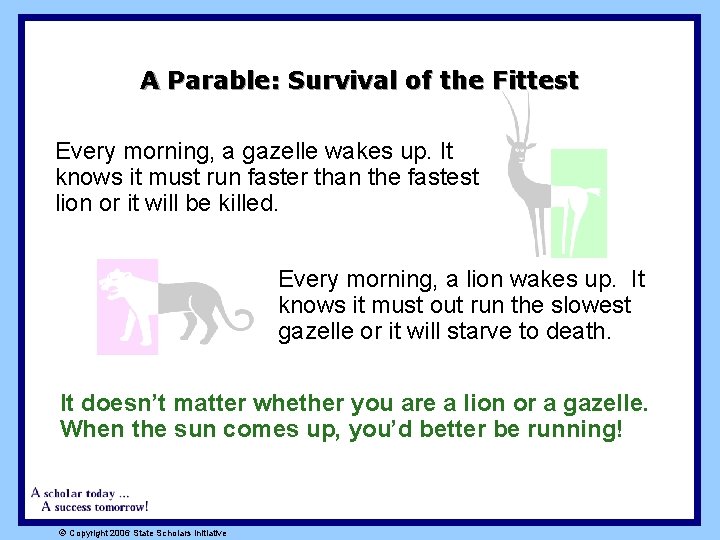 A Parable: Survival of the Fittest

Every morning, a gazelle wakes up. It knows it must run faster than the fastest lion or it will be killed.

Every morning, a lion wakes up. It knows it must out run the slowest gazelle or it will starve to death.

It doesn't matter whether you are a lion or a gazelle. When the sun comes up, you'd better be running!

A scholar today ...
A success tomorrow!

© Copyright 2006 State Scholars Initiative